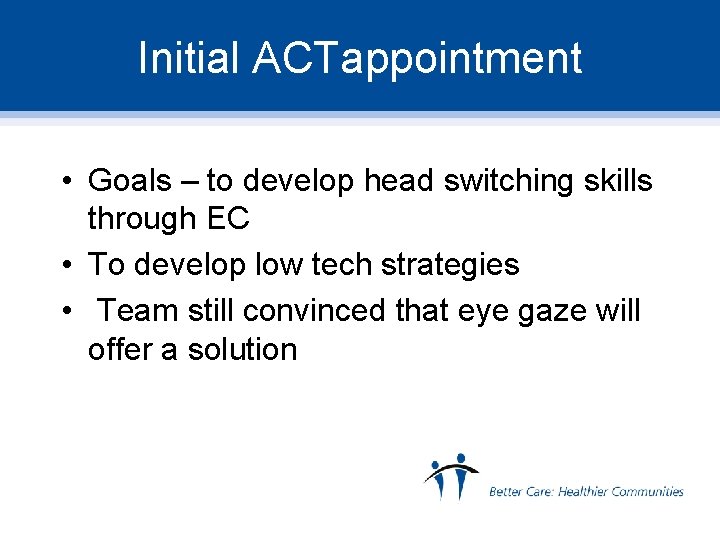 Initial ACTappointment

• Goals – to develop head switching skills through EC
• To develop low tech strategies
• Team still convinced that eye gaze will offer a solution

Better Care: Healthier Communities